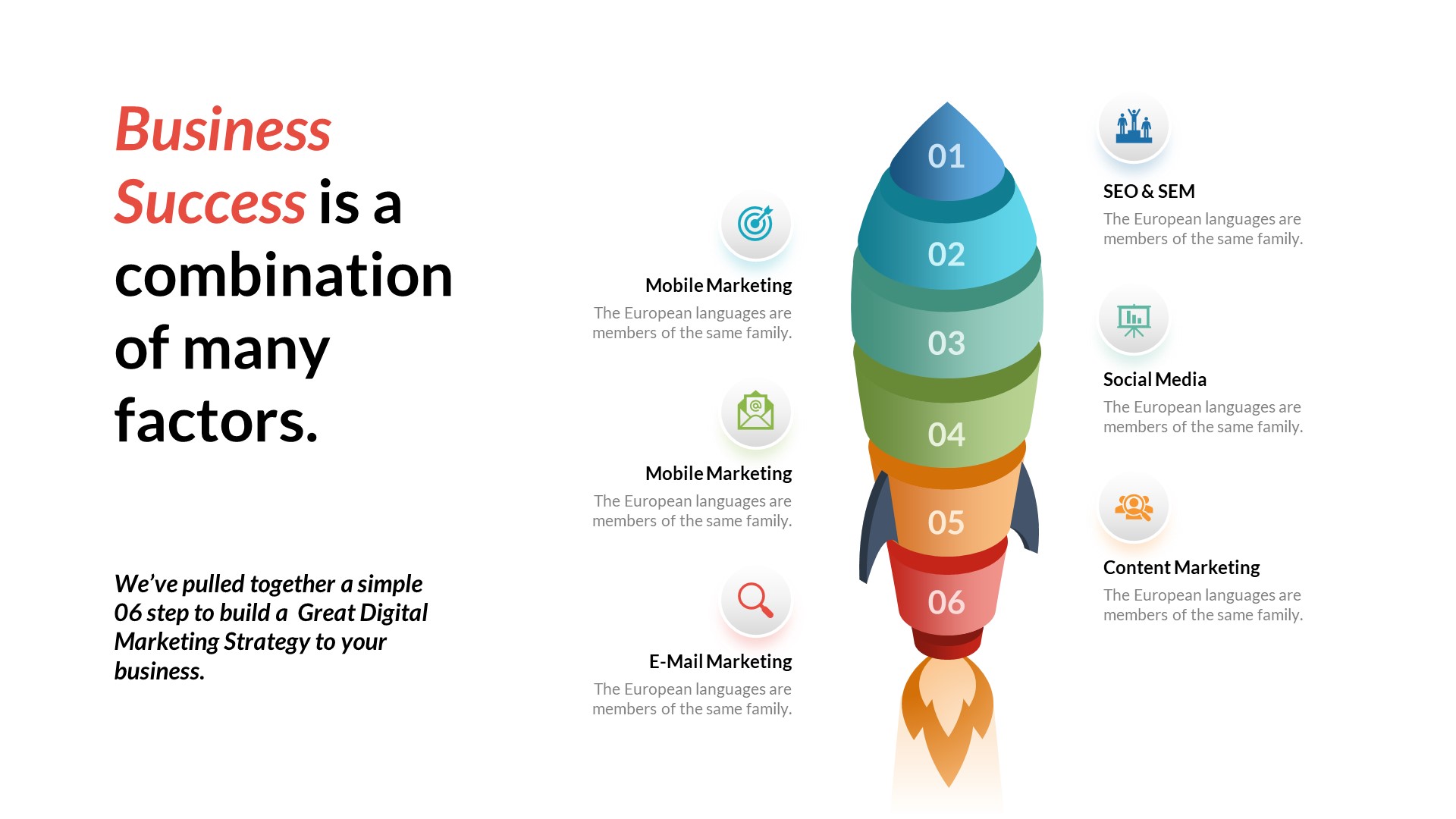 Business Success is a combination of many factors.

We've pulled together a simple 06 step to build a Great Digital Marketing Strategy to your business.

Mobile Marketing
The European languages are members of the same family.

Mobile Marketing
The European languages are members of the same family.

E-Mail Marketing
The European languages are members of the same family.

01
02
03
04
05
06

SEO & SEM
The European languages are members of the same family.

Social Media
The European languages are members of the same family.

Content Marketing
The European languages are members of the same family.